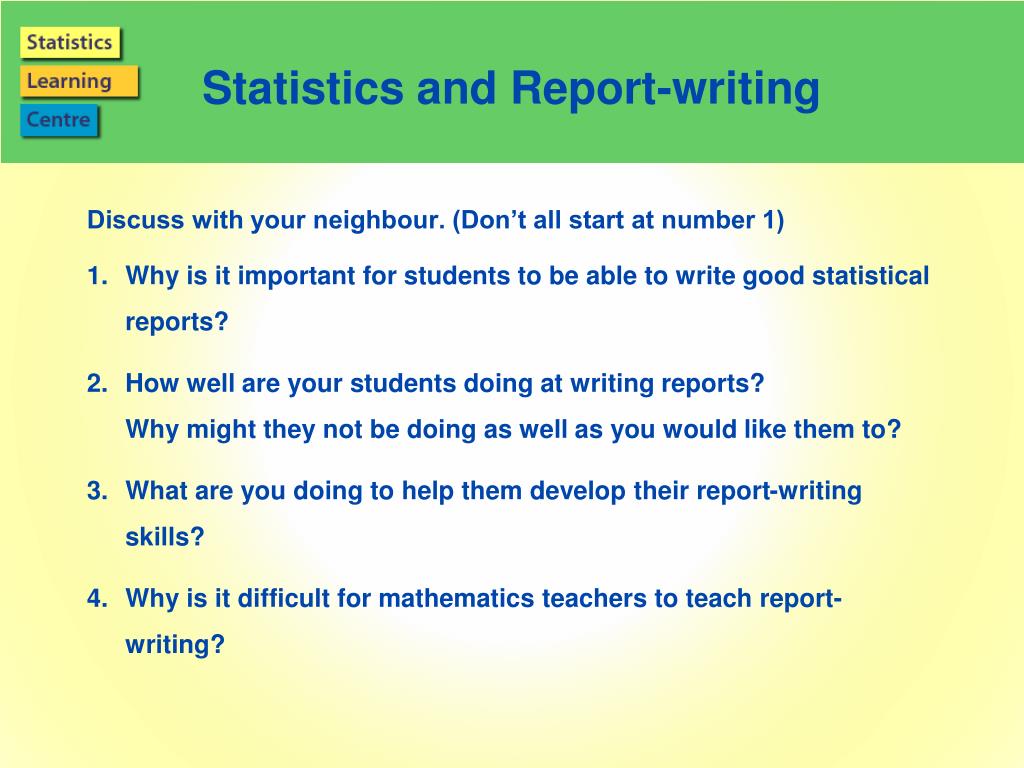 Statistics
Learning
Centre

Statistics and Report-writing

Discuss with your neighbour. (Don’t all start at number 1)

1. Why is it important for students to be able to write good statistical reports?

2. How well are your students doing at writing reports?
Why might they not be doing as well as you would like them to?

3. What are you doing to help them develop their report-writing skills?

4. Why is it difficult for mathematics teachers to teach report-writing?